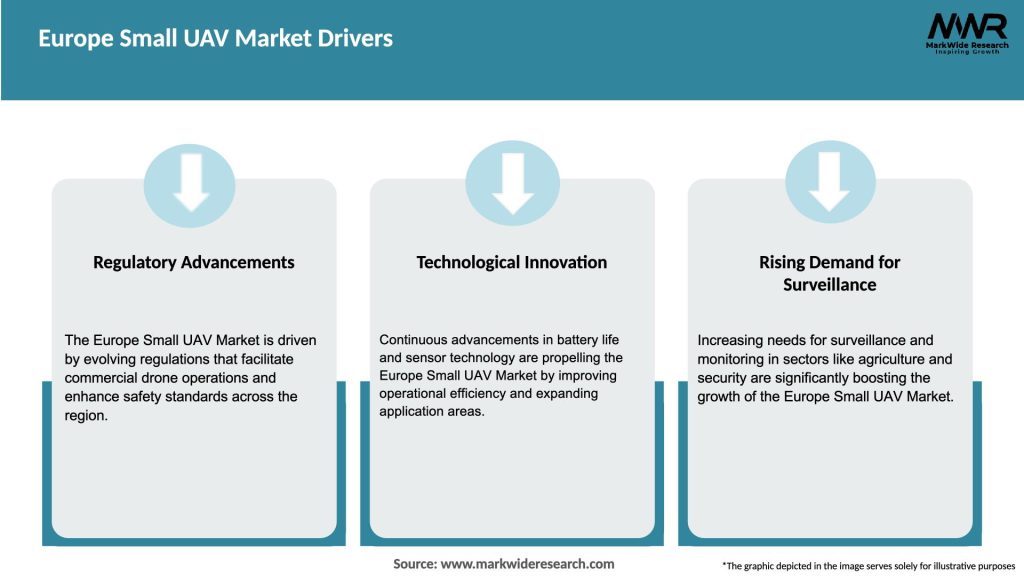 Europe Small UAV Market Drivers

MWR
MarkWide Research
Inspiring Growth

Regulatory Advancements

The Europe Small UAV Market is driven by evolving regulations that facilitate commercial drone operations and enhance safety standards across the region.

Technological Innovation

Continuous advancements in battery life and sensor technology are propelling the Europe Small UAV Market by improving operational efficiency and expanding application areas.

Rising Demand for Surveillance

Increasing needs for surveillance and monitoring in sectors like agriculture and security are significantly boosting the growth of the Europe Small UAV Market.

Source: www.markwideresearch.com

*The graphic depicted in the image serves solely for illustrative purposes